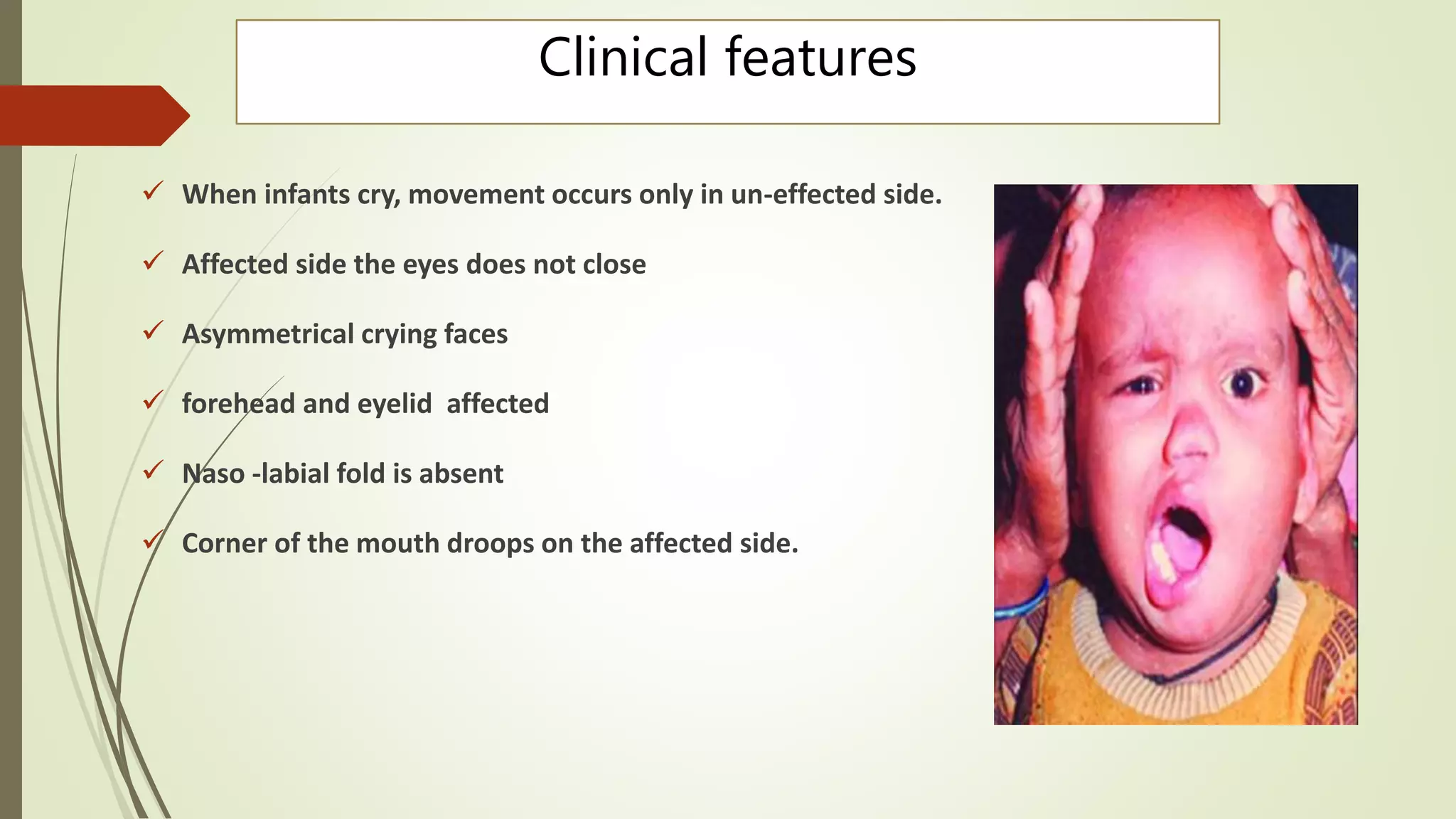 Clinical features

✓ When infants cry, movement occurs only in un-effected side.

✓ Affected side the eyes does not close

✓ Asymmetrical crying faces

✓ forehead and eyelid  affected

✓ Naso -labial fold is absent

✓ Corner of the mouth droops on the affected side.